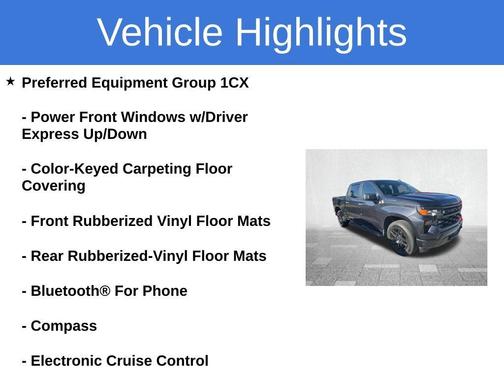 Vehicle Highlights

★ Preferred Equipment Group 1CX

- Power Front Windows w/Driver Express Up/Down

- Color-Keyed Carpeting Floor Covering

- Front Rubberized Vinyl Floor Mats

- Rear Rubberized-Vinyl Floor Mats

- Bluetooth® For Phone

- Compass

- Electronic Cruise Control